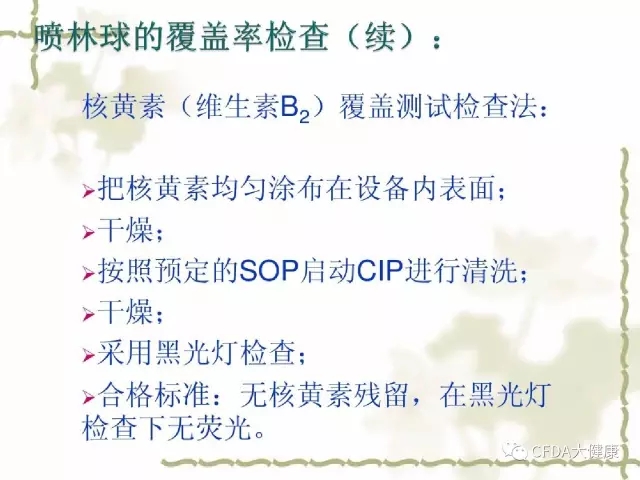 喷林球的覆盖率检查（续）：

核黄素（维生素$B_2$）覆盖测试检查法：

➢把核黄素均匀涂布在设备内表面；
➢干燥；
➢按照预定的SOP启动CIP进行清洗；
➢干燥；
➢采用黑光灯检查；
➢合格标准：无核黄素残留，在黑光灯检查下无荧光。

CFDA大健康